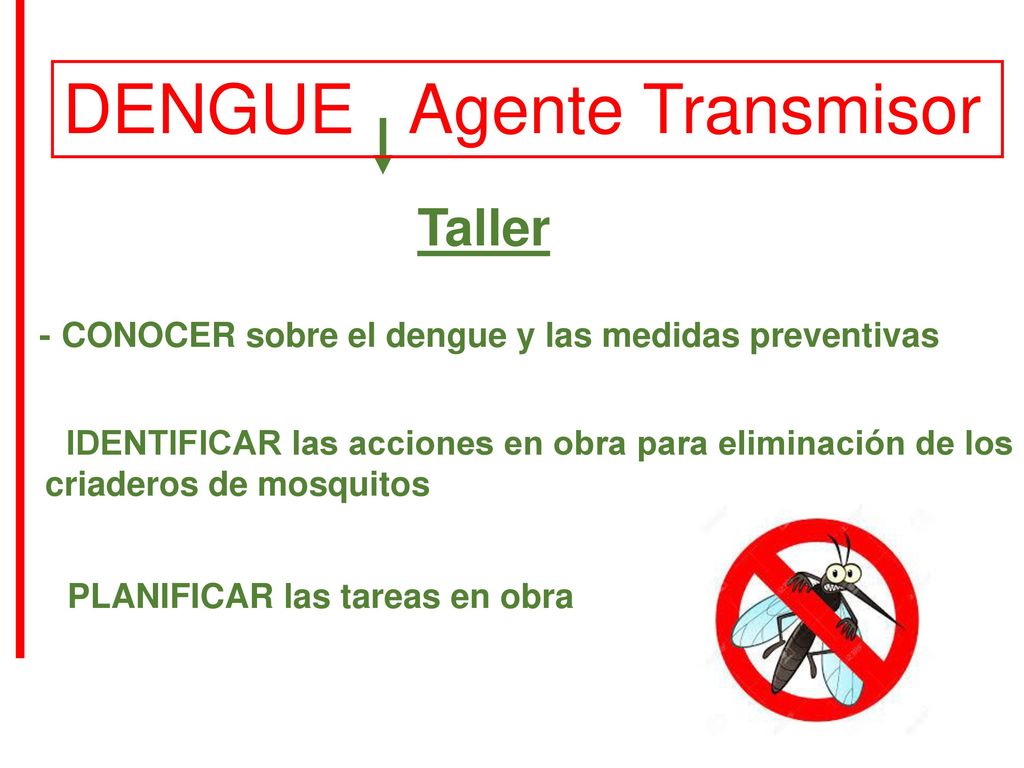 DENGUE Agente Transmisor

Taller

- CONOCER sobre el dengue y las medidas preventivas

IDENTIFICAR las acciones en obra para eliminación de los criaderos de mosquitos

PLANIFICAR las tareas en obra